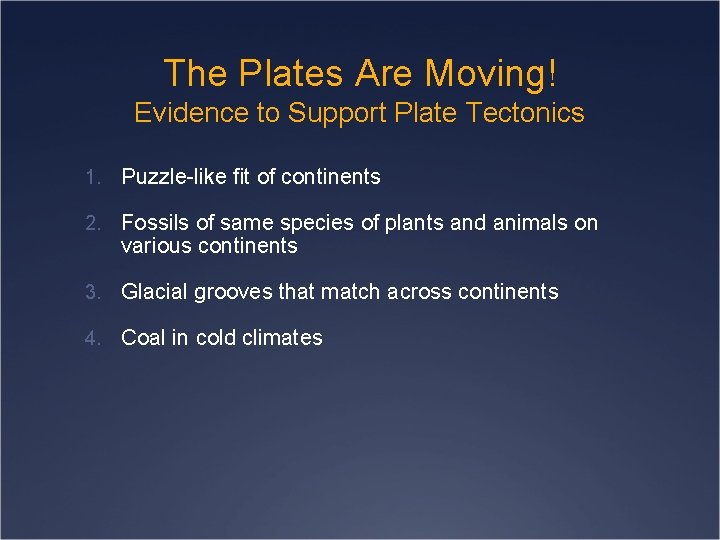 The Plates Are Moving!
Evidence to Support Plate Tectonics

1. Puzzle-like fit of continents

2. Fossils of same species of plants and animals on various continents

3. Glacial grooves that match across continents

4. Coal in cold climates